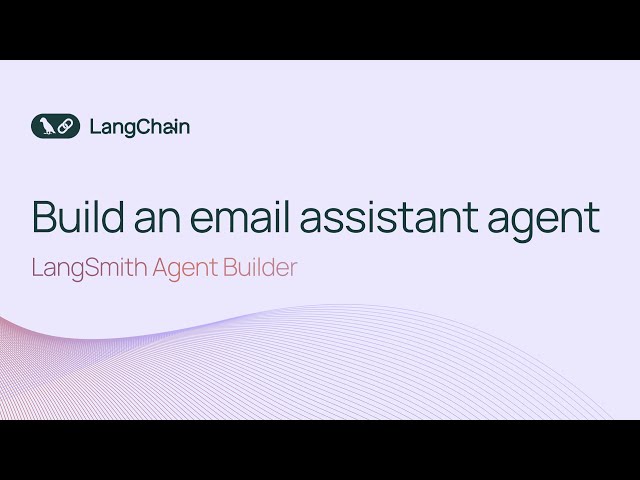 LangChain

Build an email assistant agent

LangSmith Agent Builder